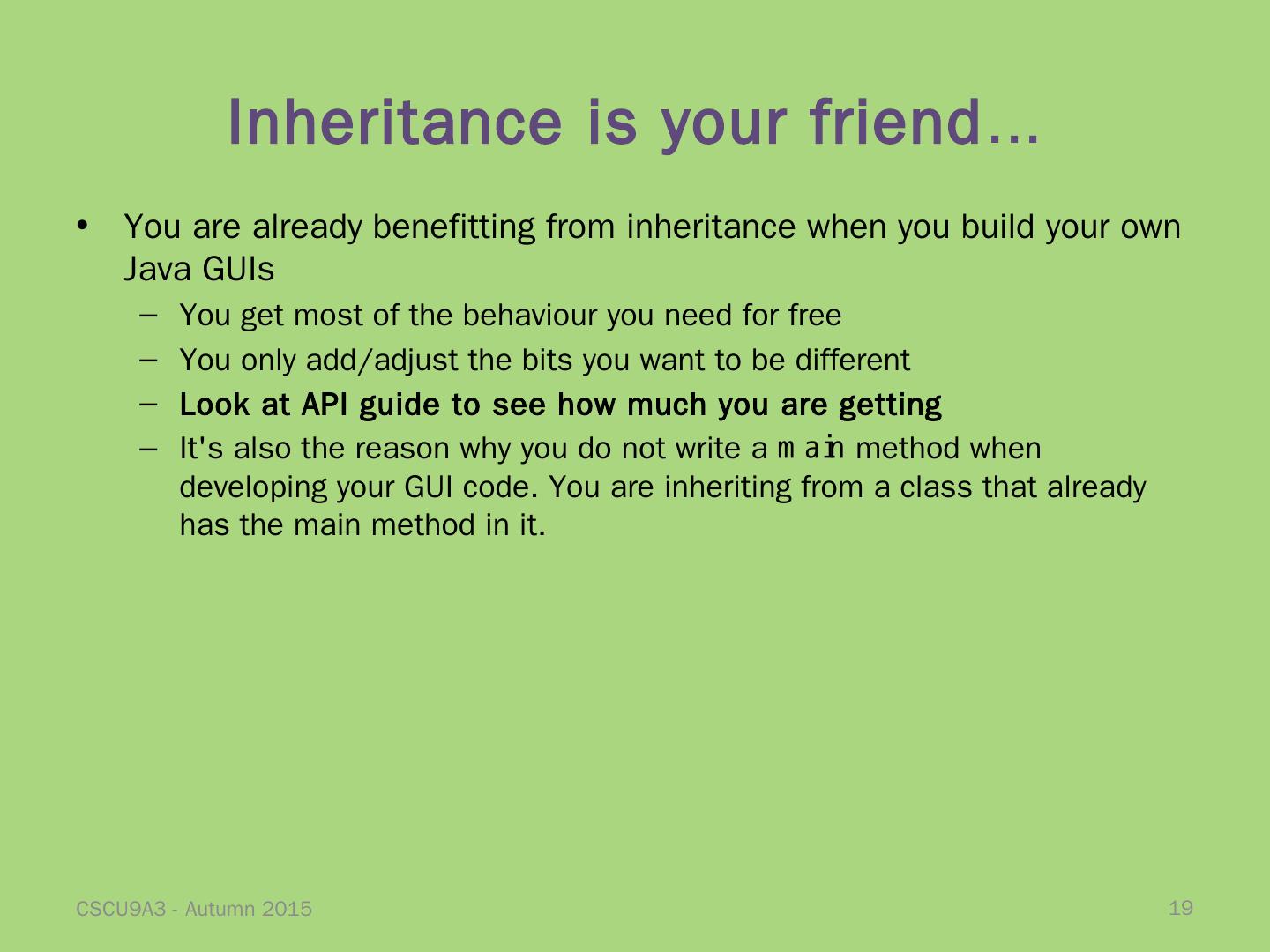 Inheritance is your friend…

• You are already benefitting from inheritance when you build your own Java GUIs

– You get most of the behaviour you need for free

– You only add/adjust the bits you want to be different

– Look at API guide to see how much you are getting

– It's also the reason why you do not write a main method when developing your GUI code. You are inheriting from a class that already has the main method in it.

CSCU9A3 - Autumn 2015

19